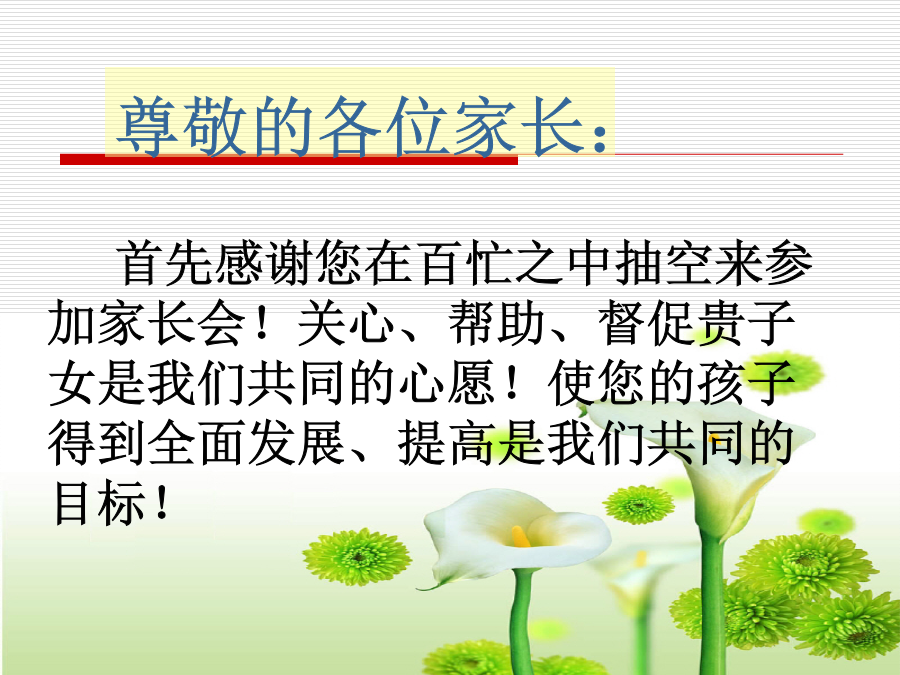 尊敬的各位家长：

首先感谢您在百忙之中抽空来参加家长会！关心、帮助、督促贵子女是我们共同的心愿！使您的孩子得到全面发展、提高是我们共同的目标！